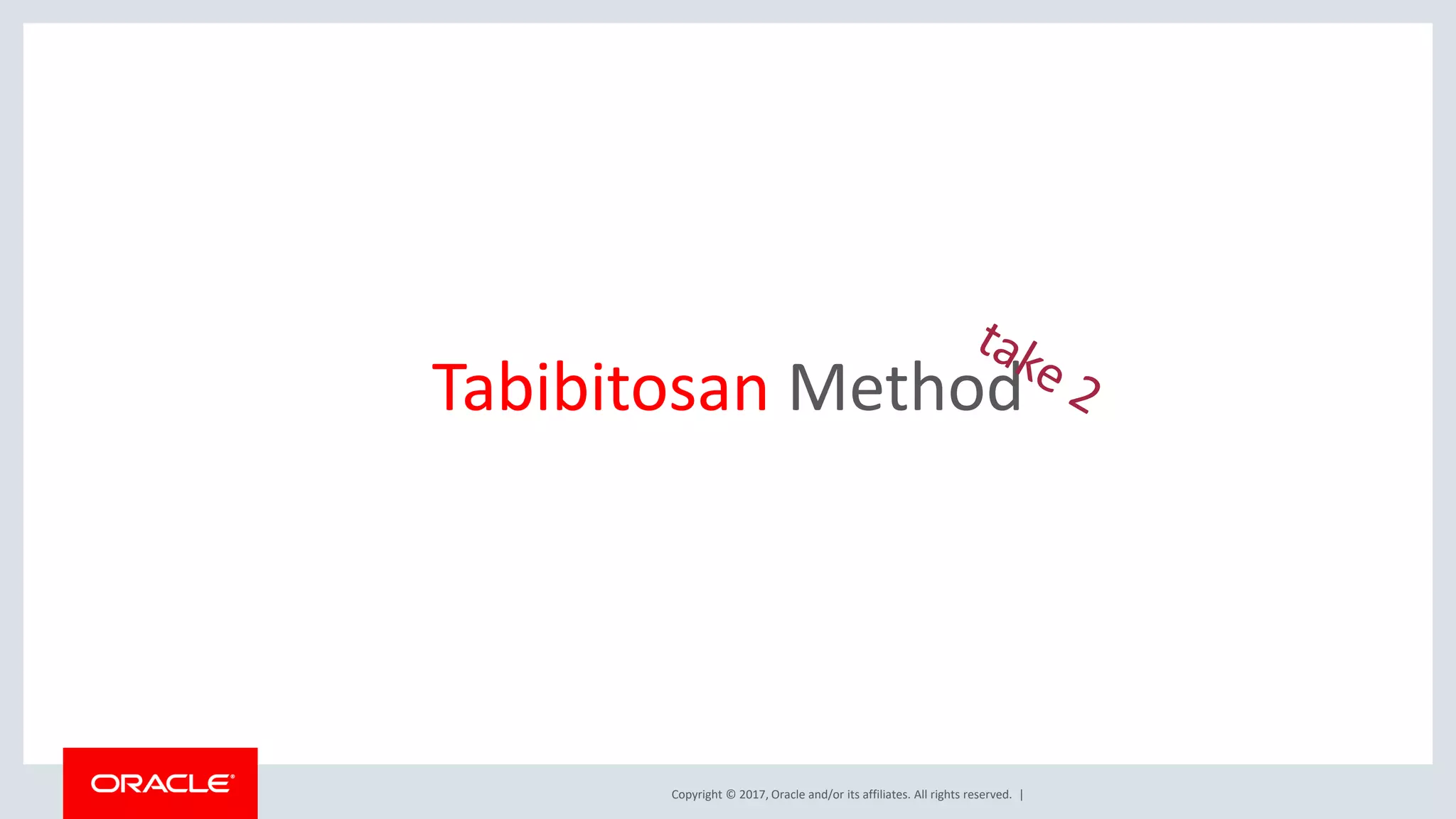 Tabibitosan Method take 2

ORACLE®

Copyright © 2017, Oracle and/or its affiliates. All rights reserved. |